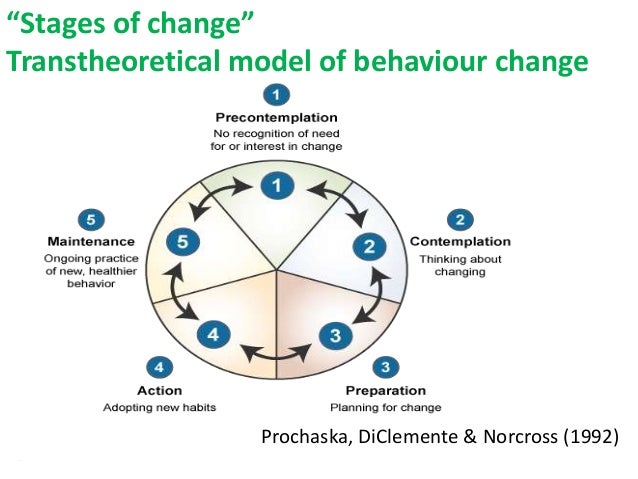 “Stages of change”
Transtheoretical model of behaviour change

1
Precontemplation
No recognition of need for or interest in change

2
Contemplation
Thinking about changing

3
Preparation
Planning for change

4
Action
Adopting new habits

5
Maintenance
Ongoing practice of new, healthier behavior

1
2
3
4
5

Prochaska, DiClemente & Norcross (1992)